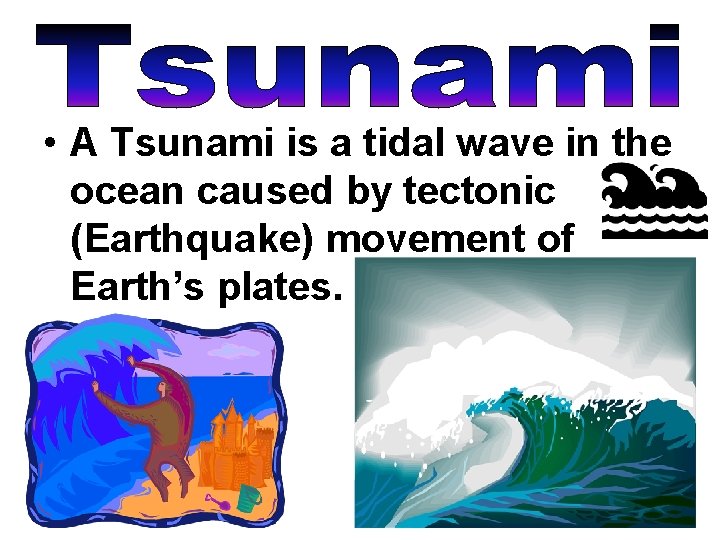 Tsunami

• A Tsunami is a tidal wave in the ocean caused by tectonic (Earthquake) movement of Earth's plates.